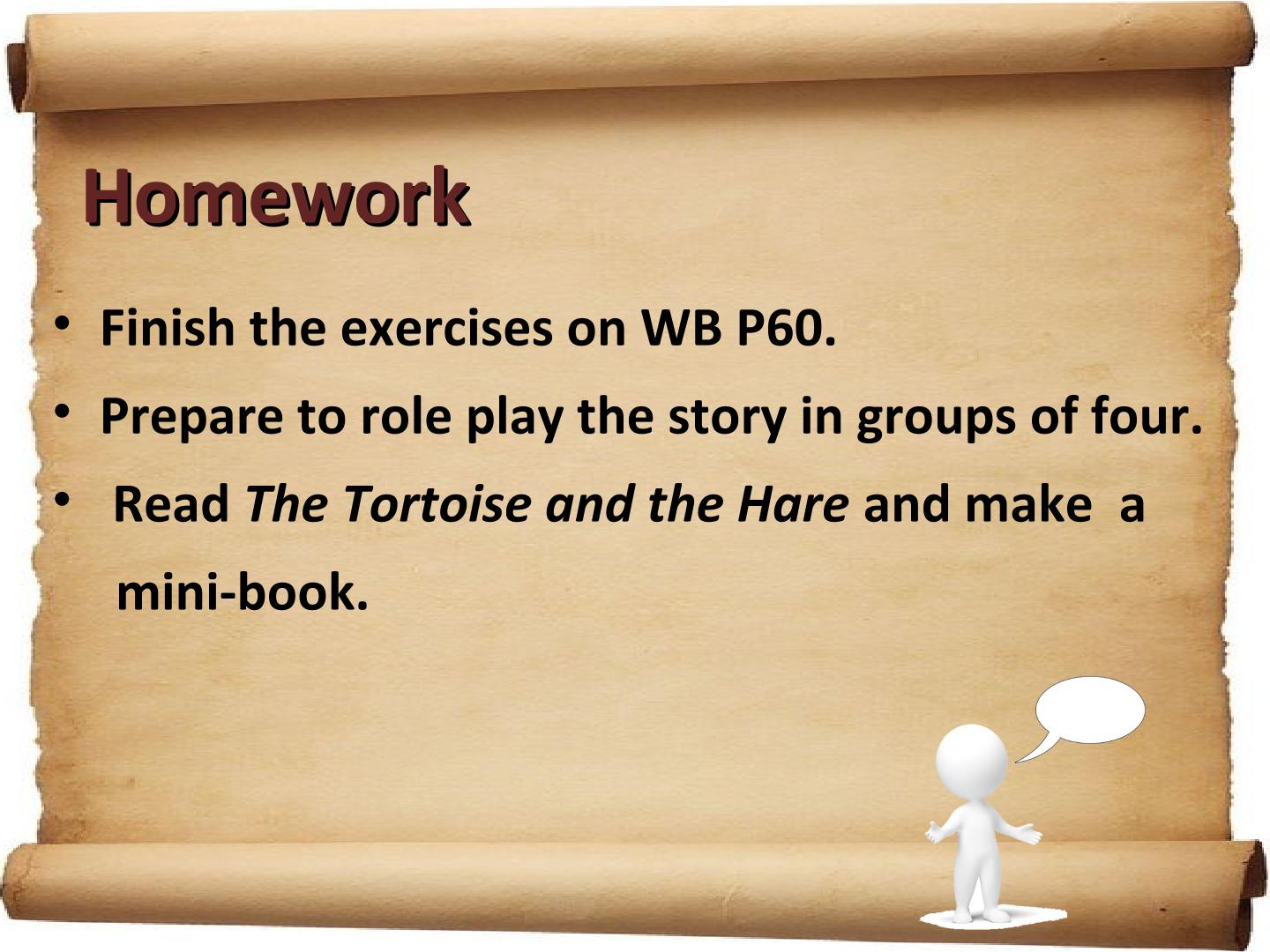 Homework

• Finish the exercises on WB P60.
• Prepare to role play the story in groups of four.
• Read The Tortoise and the Hare and make a mini-book.